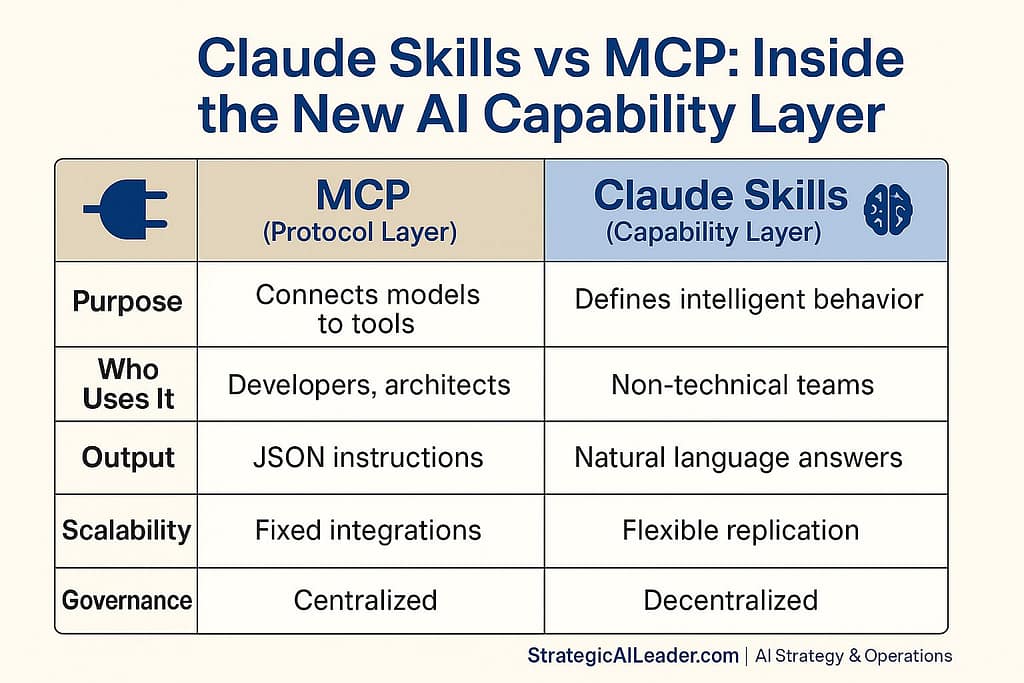 Claude Skills vs MCP: Inside the New AI Capability Layer

| | MCP (Protocol Layer) | Claude Skills (Capability Layer) |
|---|---|---|
| Purpose | Connects models to tools | Defines intelligent behavior |
| Who Uses It | Developers, architects | Non-technical teams |
| Output | JSON instructions | Natural language answers |
| Scalability | Fixed integrations | Flexible replication |
| Governance | Centralized | Decentralized |

StrategicAILeader.com | AI Strategy & Operations